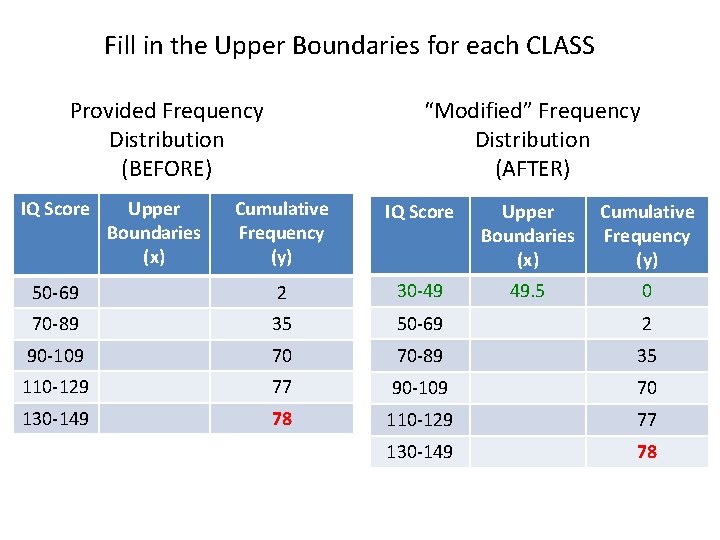 Fill in the Upper Boundaries for each CLASS

Provided Frequency Distribution (BEFORE)

| IQ Score | Upper Boundaries (x) | Cumulative Frequency (y) |
|---|---|---|
| 50-69 | | 2 |
| 70-89 | | 35 |
| 90-109 | | 70 |
| 110-129 | | 77 |
| 130-149 | | 78 |

“Modified” Frequency Distribution (AFTER)

| IQ Score | Upper Boundaries (x) | Cumulative Frequency (y) |
|---|---|---|
| 30-49 | 49.5 | 0 |
| 50-69 | | 2 |
| 70-89 | | 35 |
| 90-109 | | 70 |
| 110-129 | | 77 |
| 130-149 | | 78 |